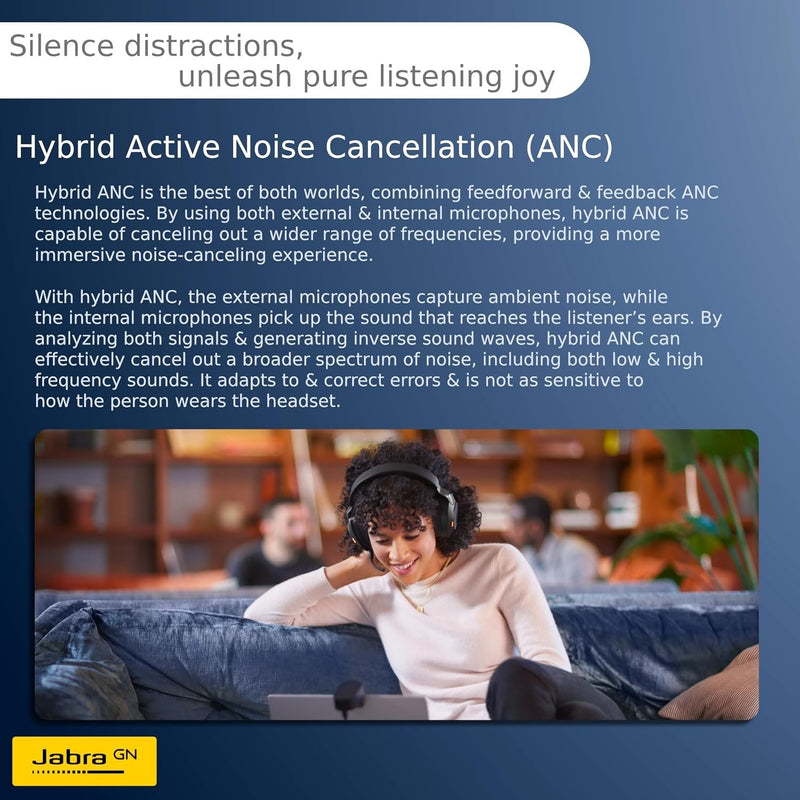 Silence distractions,
unleash pure listening joy

Hybrid Active Noise Cancellation (ANC)

Hybrid ANC is the best of both worlds, combining feedforward & feedback ANC technologies. By using both external & internal microphones, hybrid ANC is capable of canceling out a wider range of frequencies, providing a more immersive noise-canceling experience.

With hybrid ANC, the external microphones capture ambient noise, while the internal microphones pick up the sound that reaches the listener's ears. By analyzing both signals & generating inverse sound waves, hybrid ANC can effectively cancel out a broader spectrum of noise, including both low & high frequency sounds. It adapts to & correct errors & is not as sensitive to how the person wears the headset.

Jabra GN